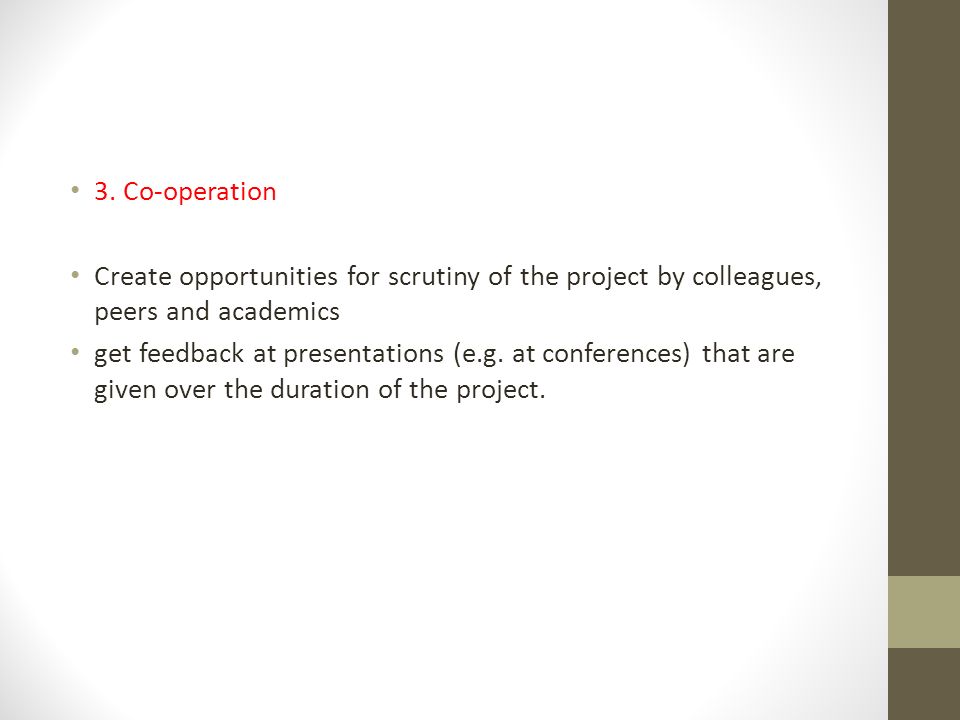 • 3. Co-operation

• Create opportunities for scrutiny of the project by colleagues, peers and academics
• get feedback at presentations (e.g. at conferences) that are given over the duration of the project.